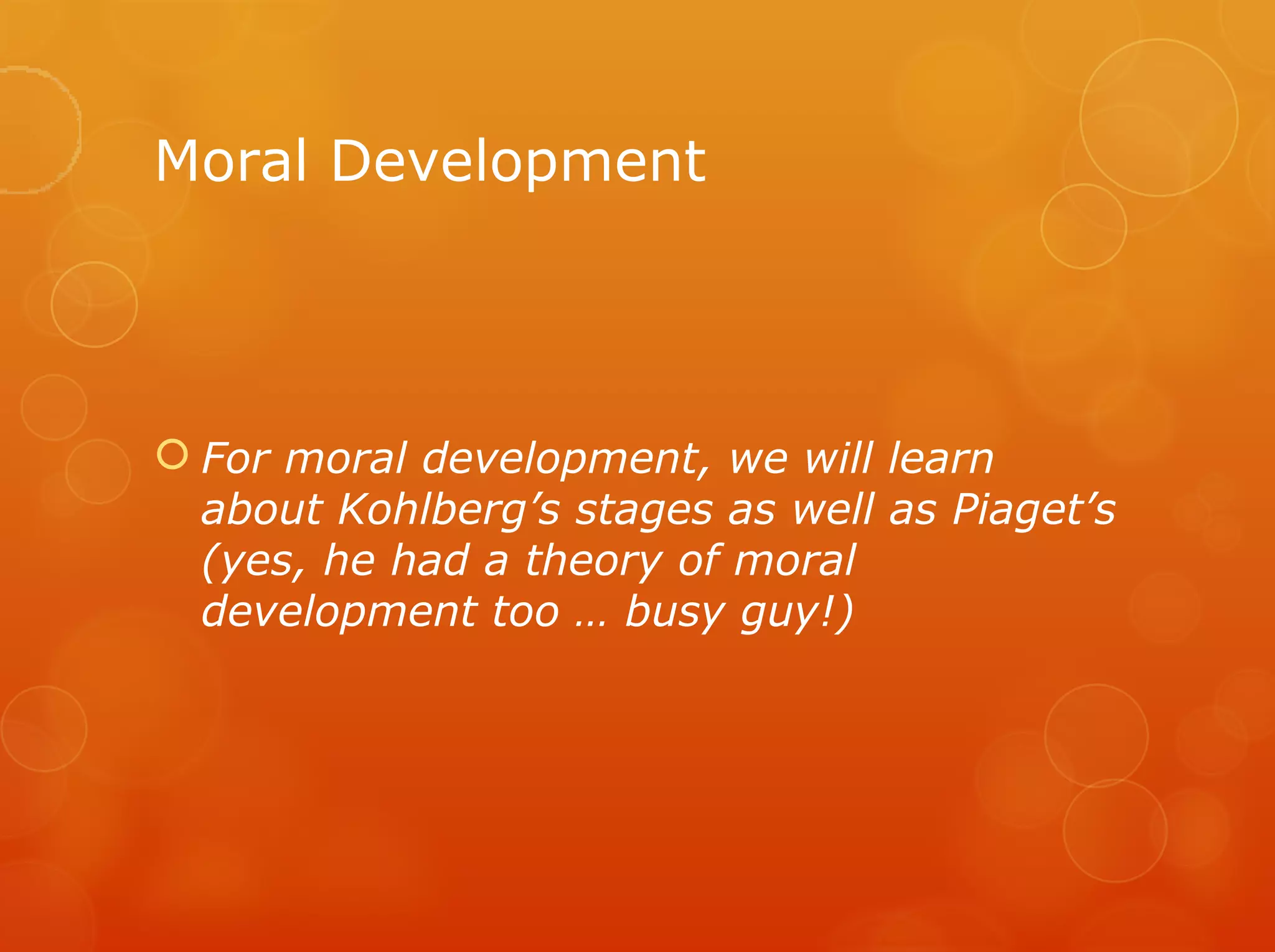 Moral Development

For moral development, we will learn about Kohlberg’s stages as well as Piaget’s (yes, he had a theory of moral development too … busy guy!)